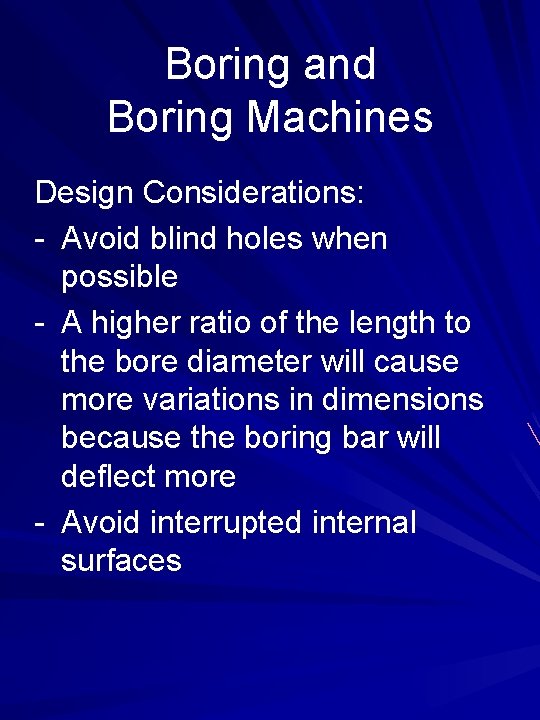 Boring and
Boring Machines

Design Considerations:

- Avoid blind holes when possible
- A higher ratio of the length to the bore diameter will cause more variations in dimensions because the boring bar will deflect more
- Avoid interrupted internal surfaces